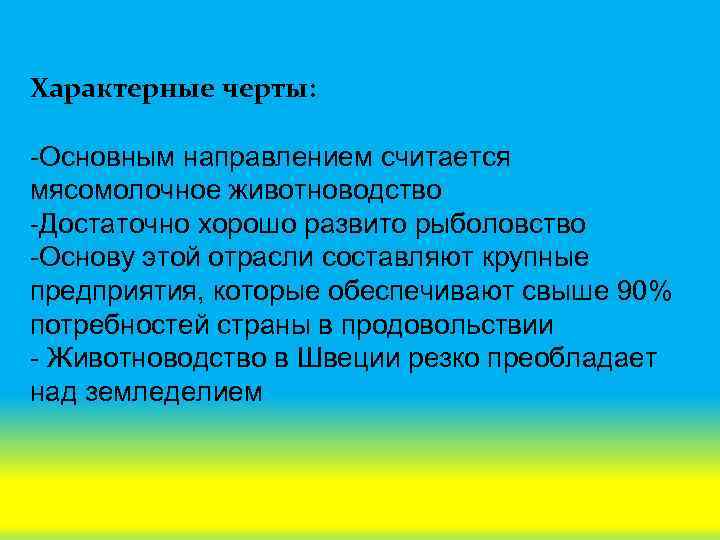 Характерные черты:

-Основным направлением считается мясомолочное животноводство
-Достаточно хорошо развито рыболовство
-Основу этой отрасли составляют крупные предприятия, которые обеспечивают свыше 90% потребностей страны в продовольствии
- Животноводство в Швеции резко преобладает над земледелием